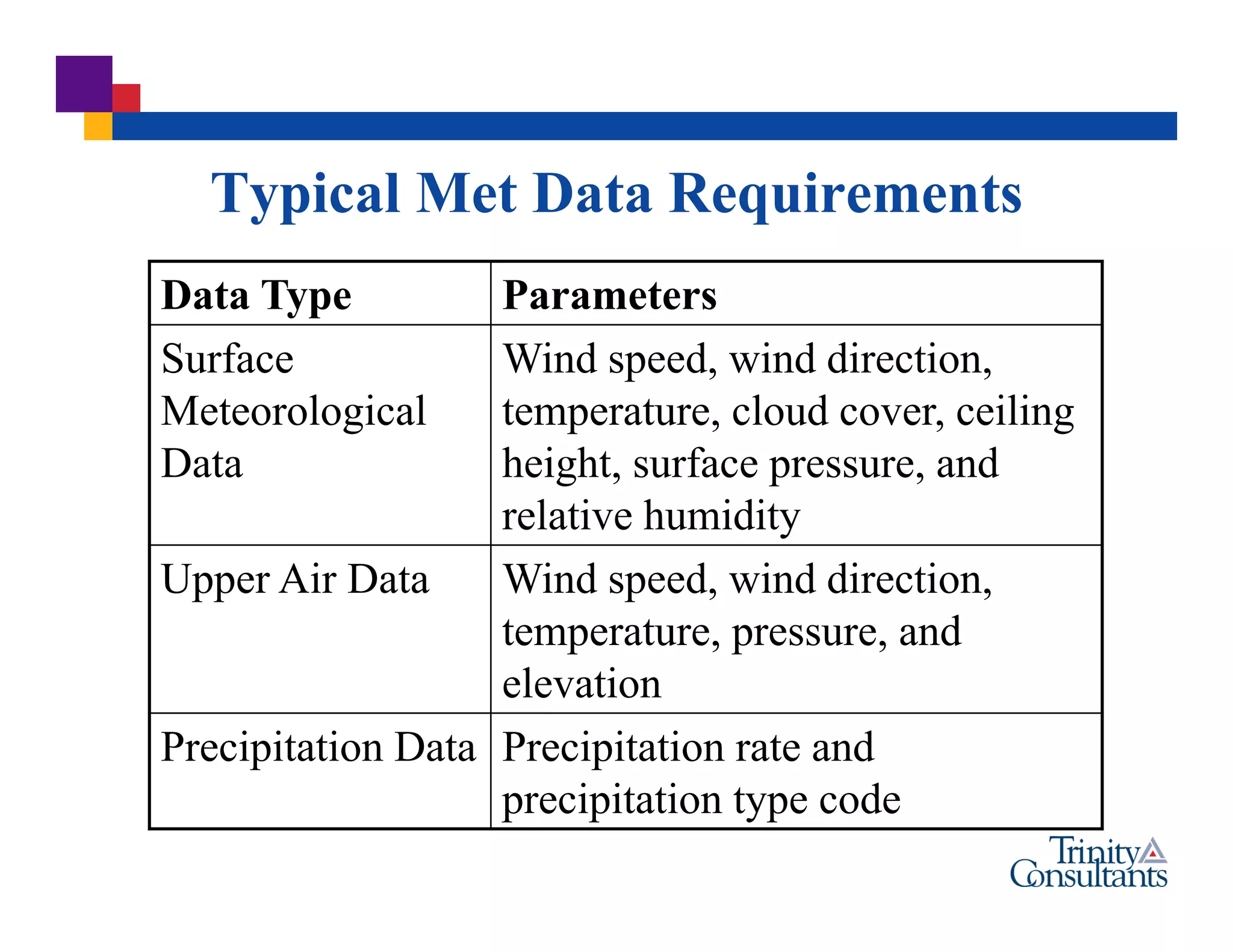 Typical Met Data Requirements

| Data Type | Parameters |
|---|---|
| Surface Meteorological Data | Wind speed, wind direction, temperature, cloud cover, ceiling height, surface pressure, and relative humidity |
| Upper Air Data | Wind speed, wind direction, temperature, pressure, and elevation |
| Precipitation Data | Precipitation rate and precipitation type code |

Trinity Consultants